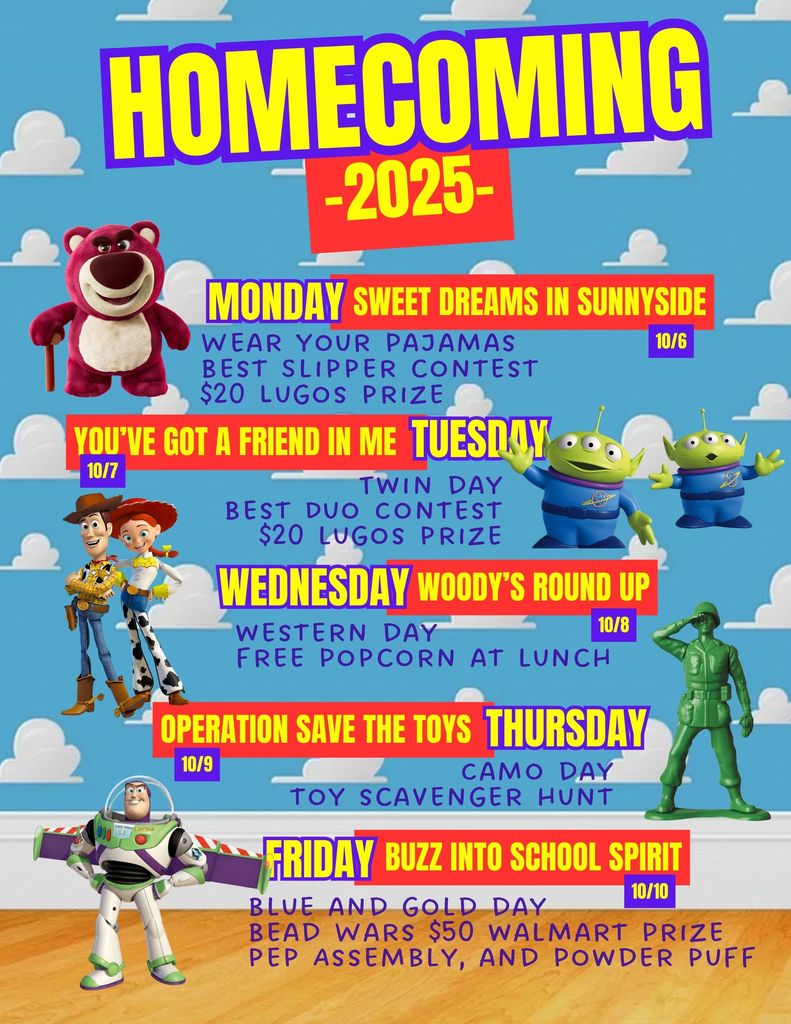 HOMECOMING
-2025-

MONDAY SWEET DREAMS IN SUNNYSIDE
10/6
WEAR YOUR PAJAMAS
BEST SLIPPER CONTEST
$20 LUGOS PRIZE

YOU'VE GOT A FRIEND IN ME TUESDAY
10/7
TWIN DAY
BEST DUO CONTEST
$20 LUGOS PRIZE

WEDNESDAY WOODY'S ROUND UP
10/8
WESTERN DAY
FREE POPCORN AT LUNCH

OPERATION SAVE THE TOYS THURSDAY
10/9
CAMO DAY
TOY SCAVENGER HUNT

FRIDAY BUZZ INTO SCHOOL SPIRIT
10/10
BLUE AND GOLD DAY
BEAD WARS $50 WALMART PRIZE
PEP ASSEMBLY, AND POWDER PUFF